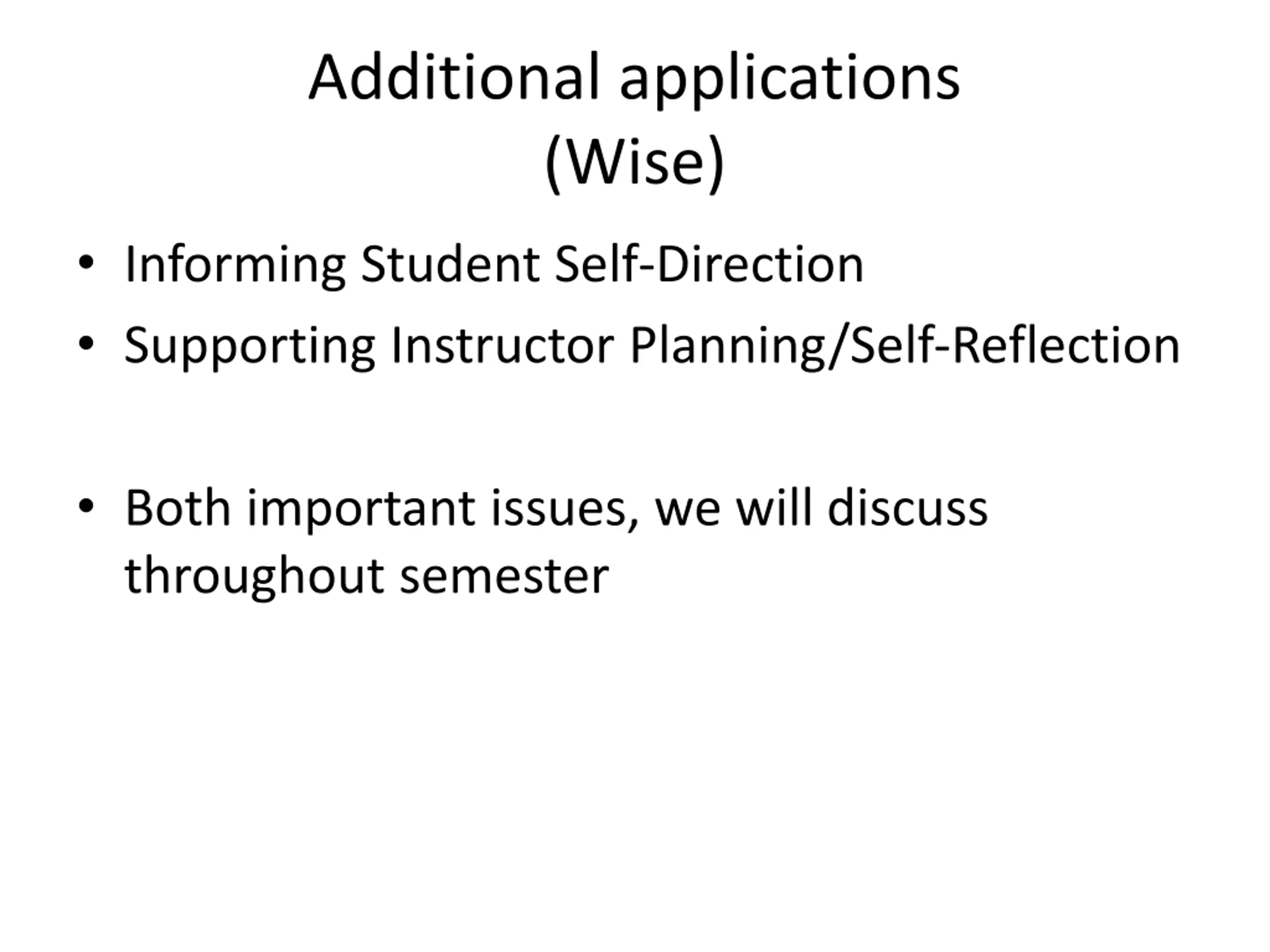 Additional applications
(Wise)

• Informing Student Self-Direction
• Supporting Instructor Planning/Self-Reflection

• Both important issues, we will discuss throughout semester